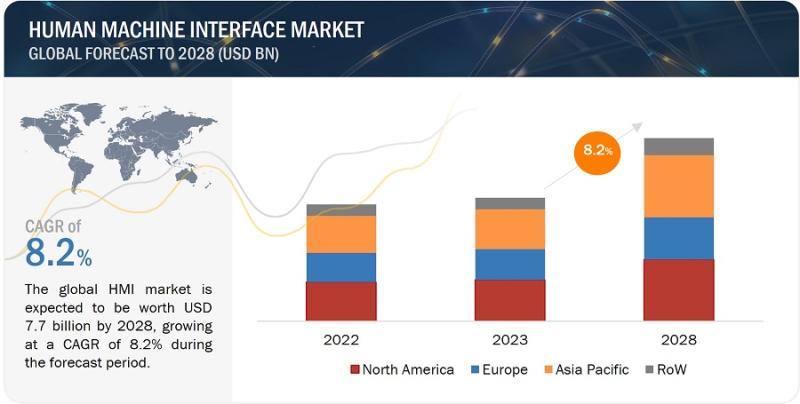 HUMAN MACHINE INTERFACE MARKET
GLOBAL FORECAST TO 2028 (USD BN)

CAGR of
8.2%

The global HMI market is expected to be worth USD 7.7 billion by 2028, growing at a CAGR of 8.2% during the forecast period.

8.2%

2022
2023
2028

North America
Europe
Asia Pacific
RoW